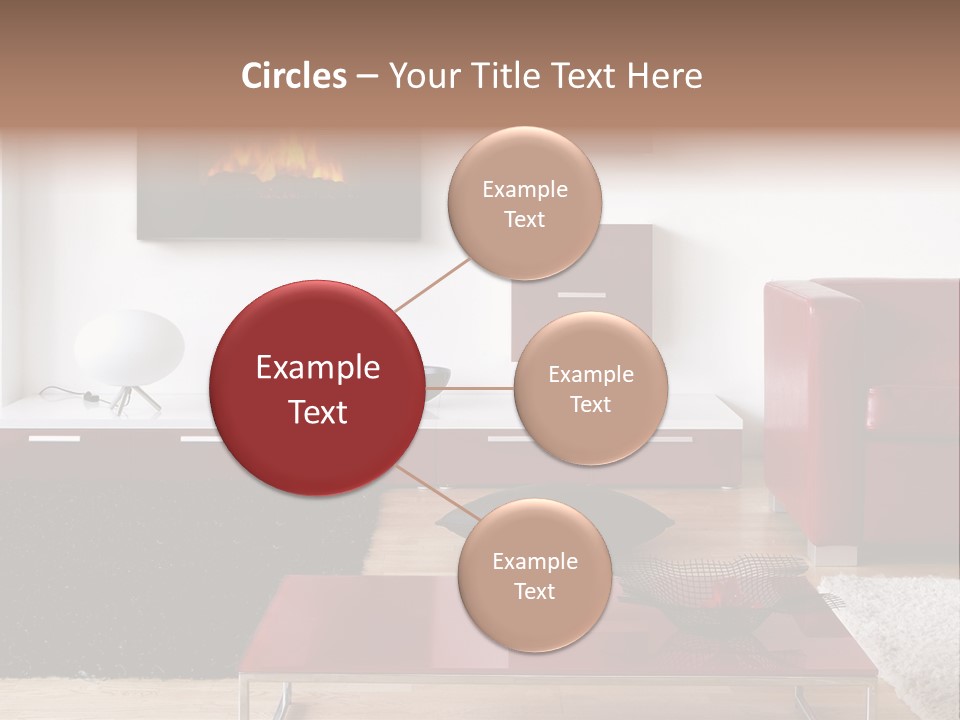 Circles – Your Title Text Here

Example Text

Example Text

Example Text

Example Text